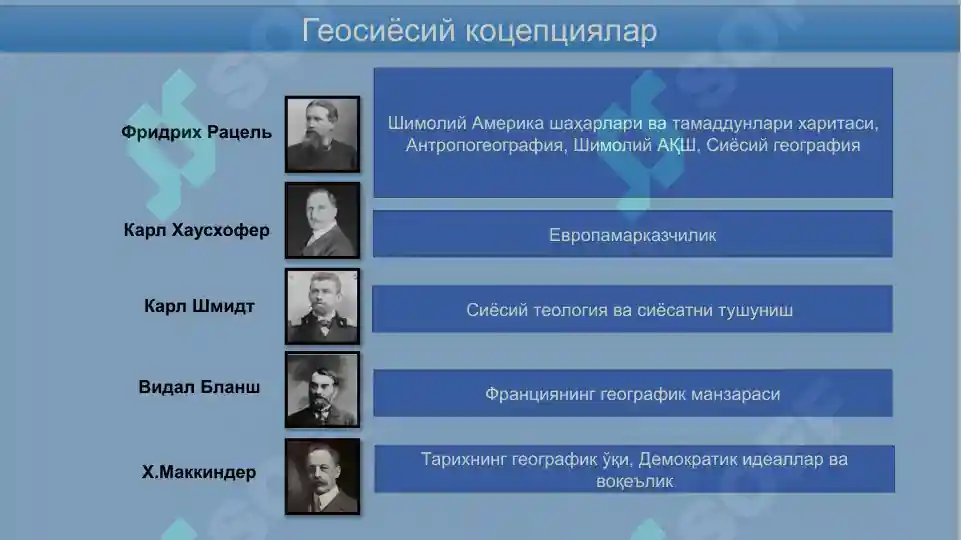 Геосиёсий коцепциялар

Фридрих Рацель

Шимолий Америка шаҳарлари ва тамаддунлари харитаси, Антропогеография, Шимолий АҚШ, Сиёсий география

Карл Хаусхофер

Европамарказчилик

Карл Шмидт

Сиёсий теология ва сиёсатни тушуниш

Видал Бланш

Франциянинг географик манзараси

Х.Маккиндер

Тарихнинг географик ўқи, Демократик идеаллар ва воқеълик